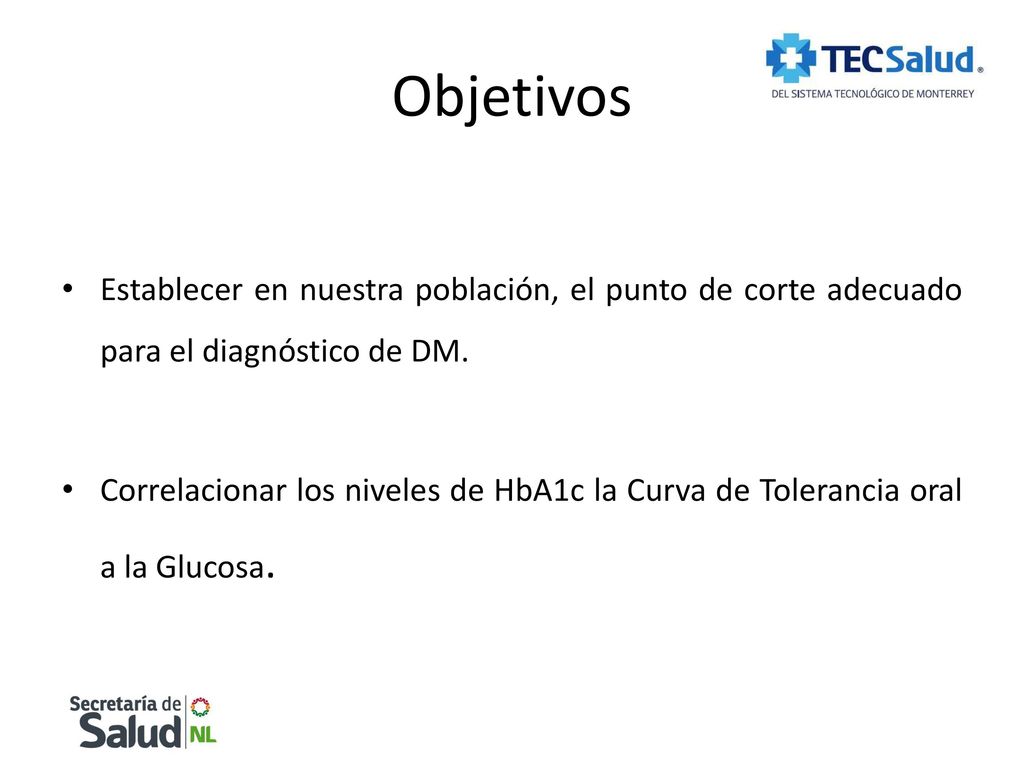 Objetivos

TECSalud®
DEL SISTEMA TECNOLÓGICO DE MONTERREY

• Establecer en nuestra población, el punto de corte adecuado para el diagnóstico de DM.

• Correlacionar los niveles de HbA1c la Curva de Tolerancia oral a la Glucosa.

Secretaría de Salud NL